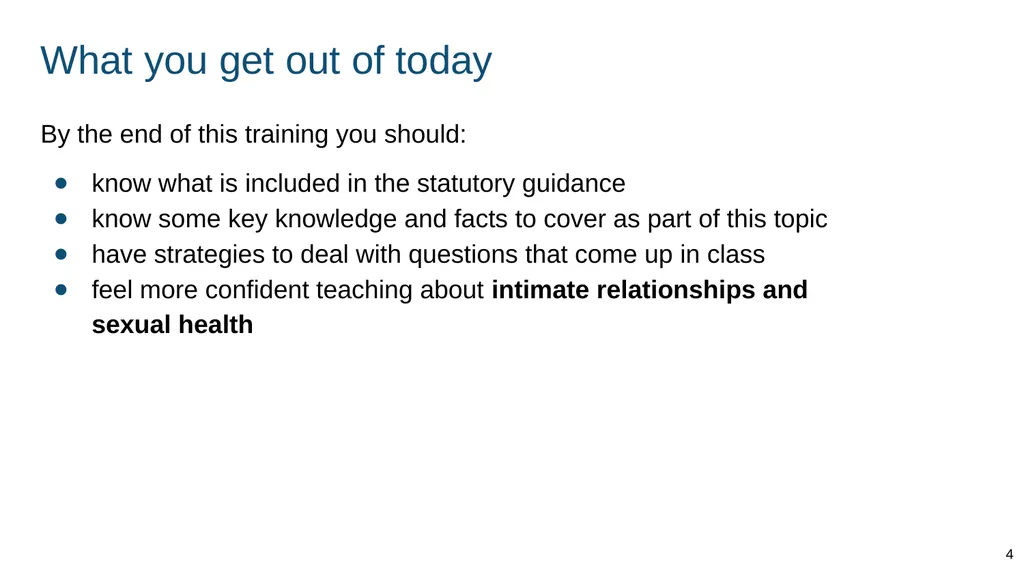 What you get out of today

By the end of this training you should:

• know what is included in the statutory guidance
• know some key knowledge and facts to cover as part of this topic
• have strategies to deal with questions that come up in class
• feel more confident teaching about intimate relationships and sexual health

4